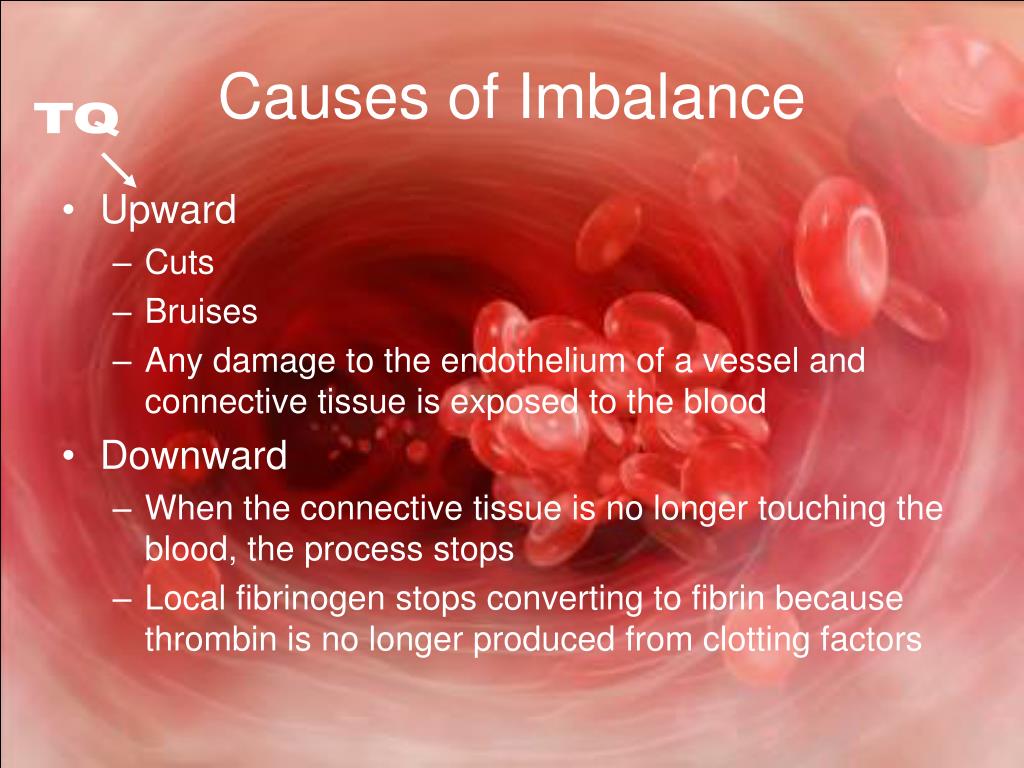 TQ

Causes of Imbalance

• Upward
– Cuts
– Bruises
– Any damage to the endothelium of a vessel and connective tissue is exposed to the blood
• Downward
– When the connective tissue is no longer touching the blood, the process stops
– Local fibrinogen stops converting to fibrin because thrombin is no longer produced from clotting factors